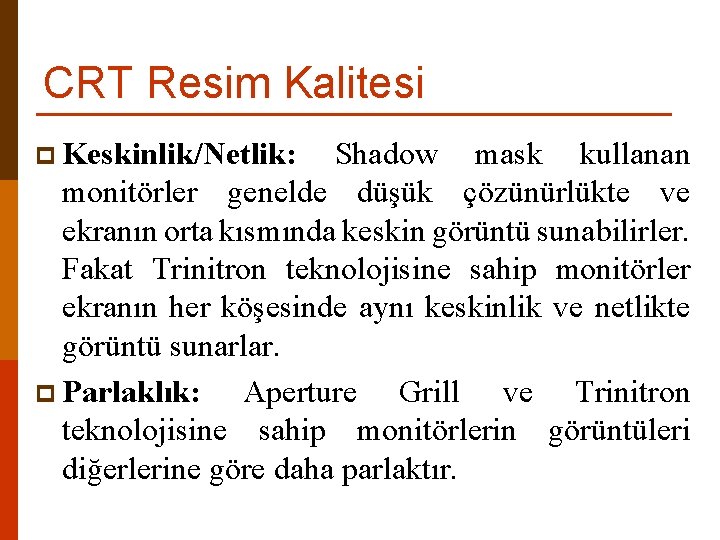 CRT Resim Kalitesi

Keskinlik/Netlik: Shadow mask kullanan monitörler genelde düşük çözünürlükte ve ekranın orta kısmında keskin görüntü sunabilirler. Fakat Trinitron teknolojisine sahip monitörler ekranın her köşesinde aynı keskinlik ve netlikte görüntü sunarlar.

Parlaklık: Aperture Grill ve Trinitron teknolojisine sahip monitörlerin görüntüleri diğerlerine göre daha parlaktır.